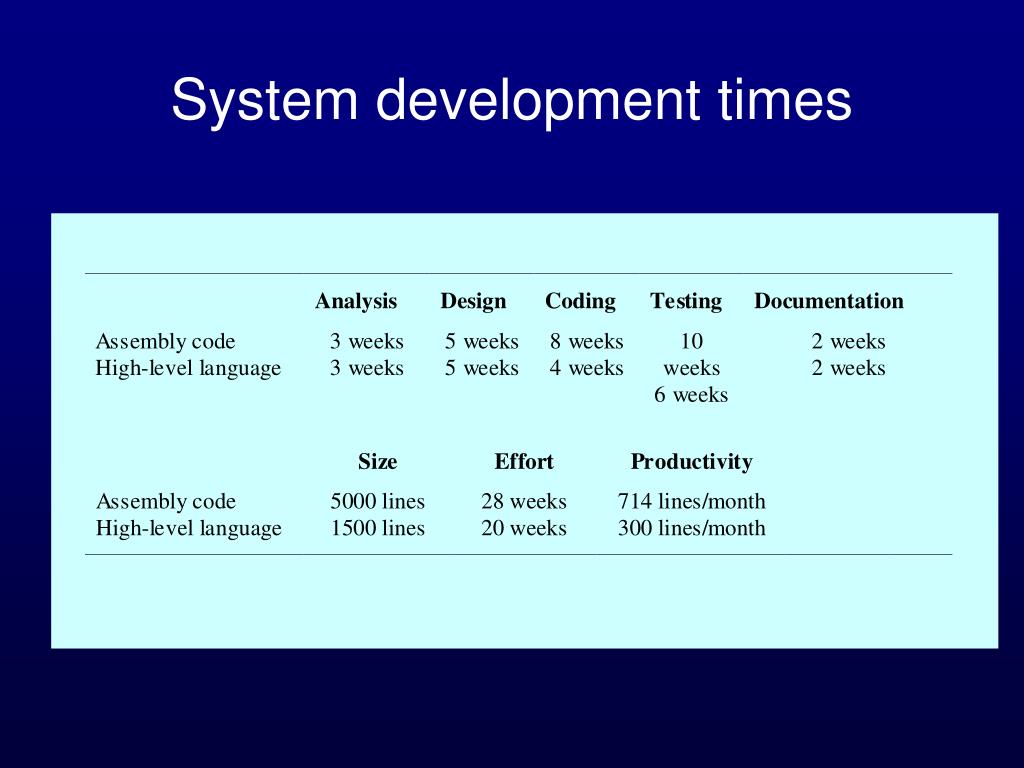 System development times

| | Analysis | Design | Coding | Testing | Documentation |
|---|---|---|---|---|---|
| Assembly code | 3 weeks | 5 weeks | 8 weeks | 10 weeks | 2 weeks |
| High-level language | 3 weeks | 5 weeks | 4 weeks | 6 weeks | 2 weeks |

| | Size | Effort | Productivity |
|---|---|---|---|
| Assembly code | 5000 lines | 28 weeks | 714 lines/month |
| High-level language | 1500 lines | 20 weeks | 300 lines/month |